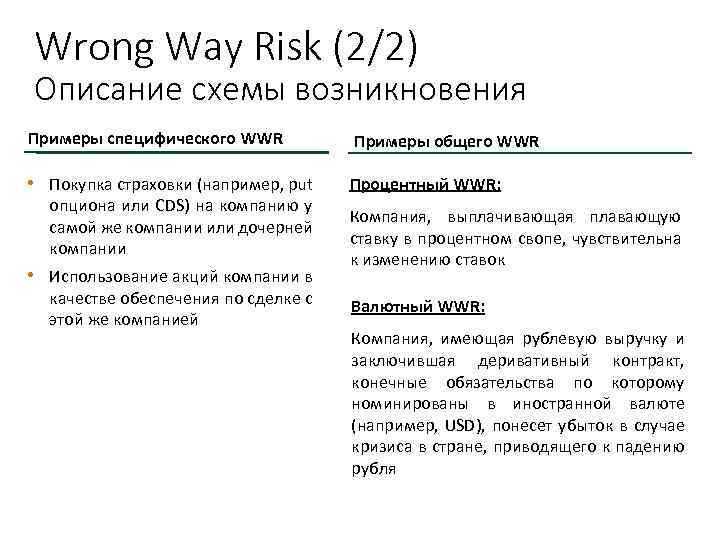 Wrong Way Risk (2/2)
Описание схемы возникновения

Примеры специфического WWR

• Покупка страховки (например, put опциона или CDS) на компанию у самой же компании или дочерней компании
• Использование акций компании в качестве обеспечения по сделке с этой же компанией

Примеры общего WWR

Процентный WWR:

Компания, выплачивающая плавающую ставку в процентном свопе, чувствительна к изменению ставок

Валютный WWR:

Компания, имеющая рублевую выручку и заключившая деривативный контракт, конечные обязательства по которому номинированы в иностранной валюте (например, USD), понесет убыток в случае кризиса в стране, приводящего к падению рубля